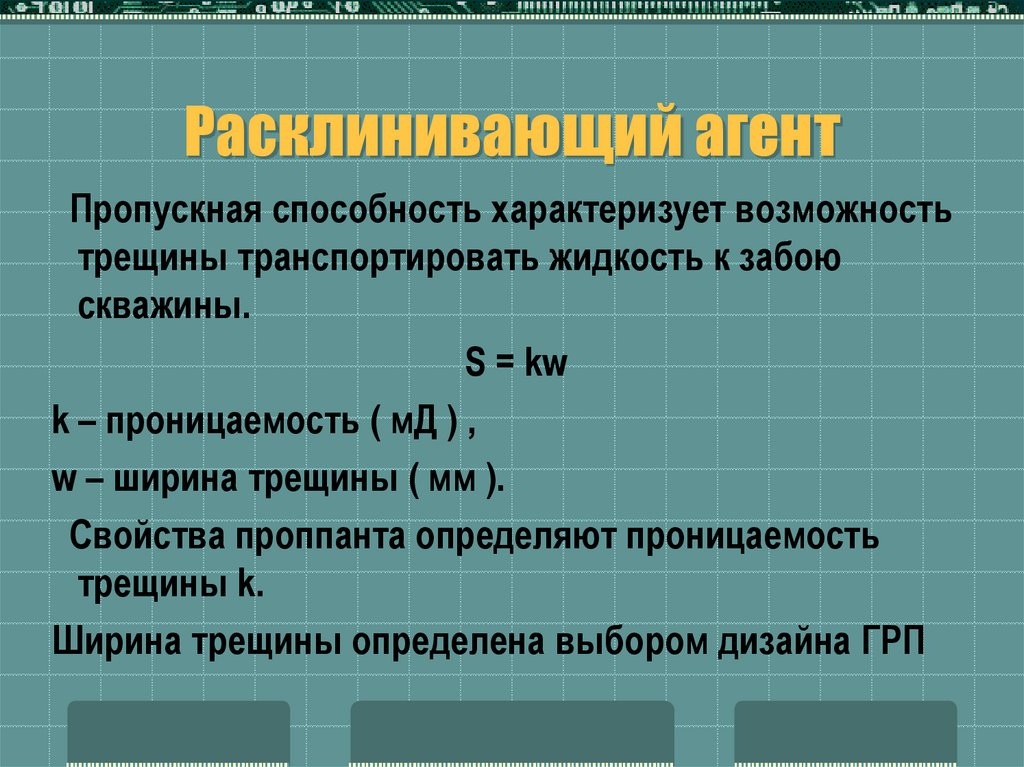 Расклинивающий агент

Пропускная способность характеризует возможность трещины транспортировать жидкость к забою скважины.

S = kw

k – проницаемость ( мД ) ,

w – ширина трещины ( мм ).

Свойства проппанта определяют проницаемость трещины k.

Ширина трещины определена выбором дизайна ГРП